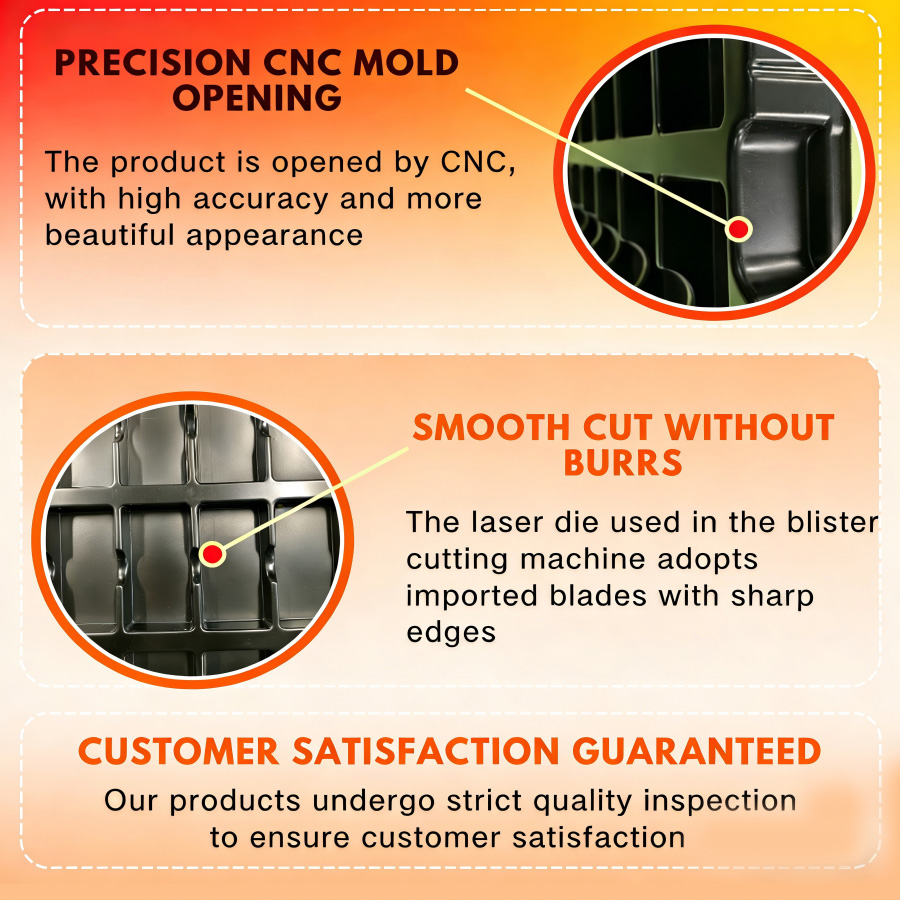 PRECISION CNC MOLD OPENING

The product is opened by CNC, with high accuracy and more beautiful appearance

SMOOTH CUT WITHOUT BURRS

The laser die used in the blister cutting machine adopts imported blades with sharp edges

CUSTOMER SATISFACTION GUARANTEED

Our products undergo strict quality inspection to ensure customer satisfaction